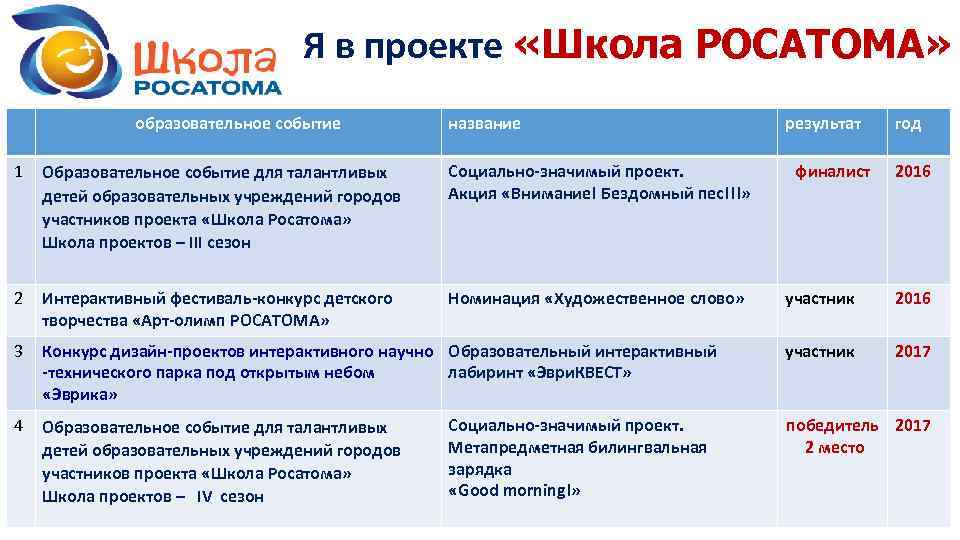 Школа РОСАТОМА

Я в проекте «Школа РОСАТОМА»

|  | образовательное событие | название | результат | год |
|---|---|---|---|---|
| 1 | Образовательное событие для талантливых детей образовательных учреждений городов участников проекта «Школа Росатома» Школа проектов – III сезон | Социально-значимый проект. Акция «Внимание! Бездомный пес!!!» | финалист | 2016 |
| 2 | Интерактивный фестиваль-конкурс детского творчества «Арт-олимп РОСАТОМА» | Номинация «Художественное слово» | участник | 2016 |
| 3 | Конкурс дизайн-проектов интерактивного научно -технического парка под открытым небом «Эврика» | Образовательный интерактивный лабиринт «ЭвриКВЕСТ» | участник | 2017 |
| 4 | Образовательное событие для талантливых детей образовательных учреждений городов участников проекта «Школа Росатома» Школа проектов – IV сезон | Социально-значимый проект. Метапредметная билингвальная зарядка «Good morning!» | победитель 2 место | 2017 |